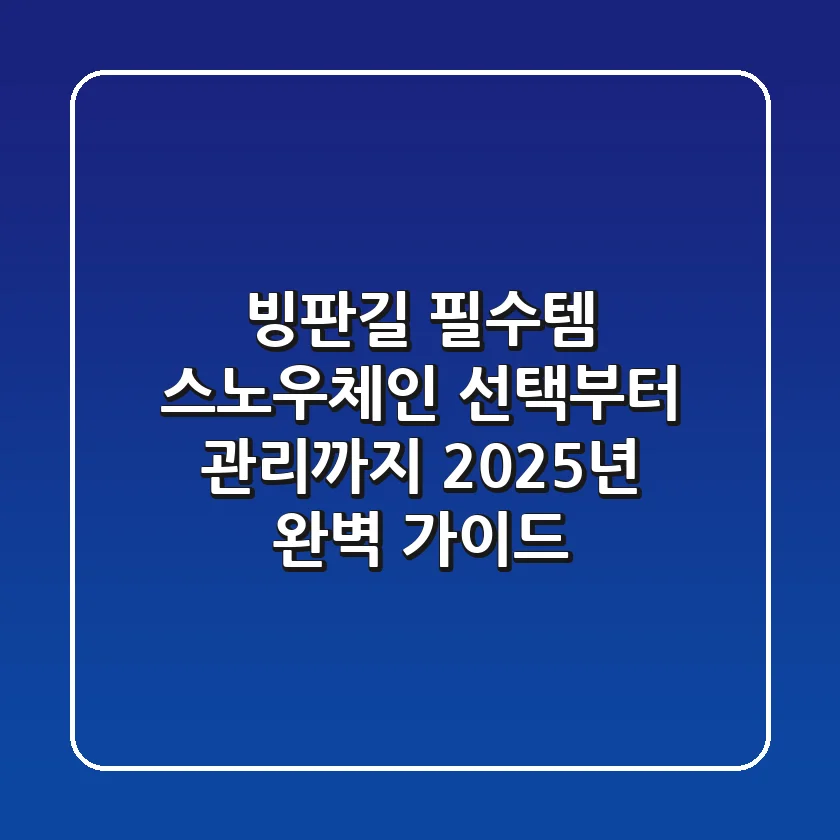 빙판길 필수템
스노우체인 선택부터
관리까지 2025년
완벽 가이드